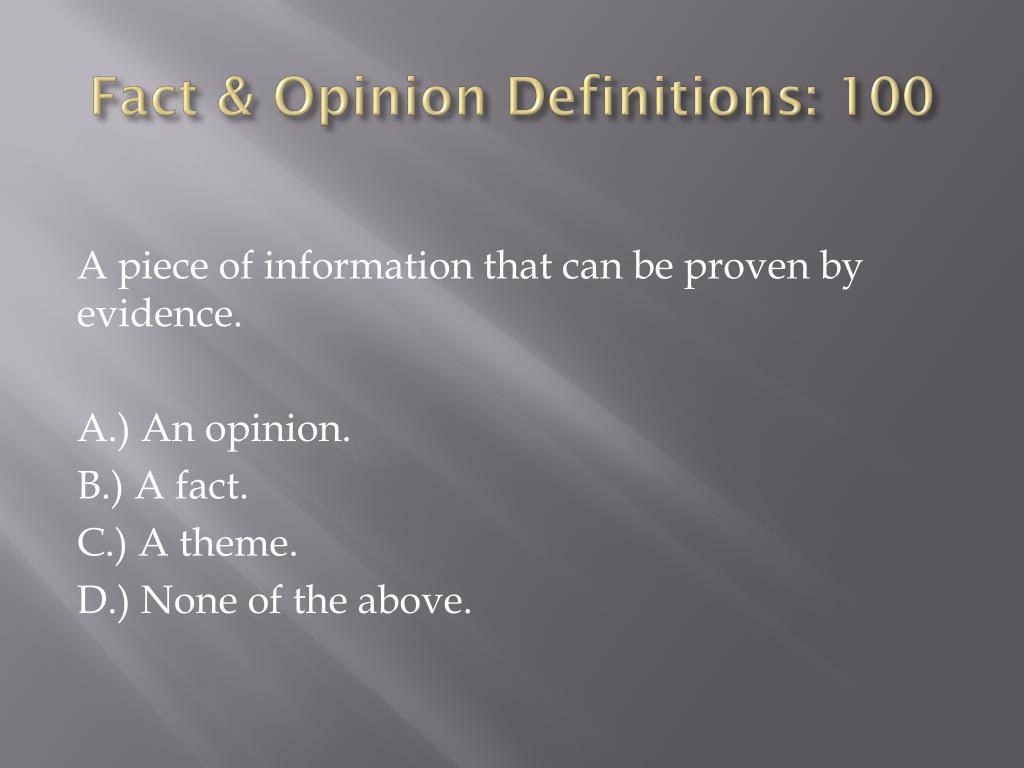 Fact & Opinion Definitions: 100

A piece of information that can be proven by evidence.

A.) An opinion.
B.) A fact.
C.) A theme.
D.) None of the above.